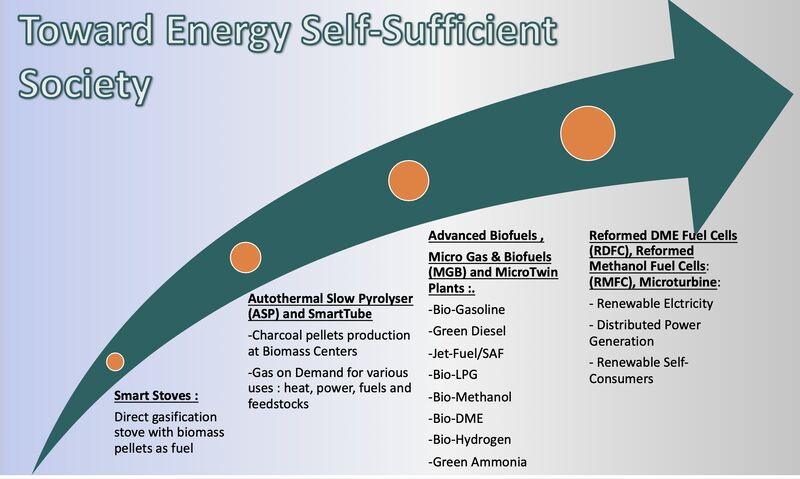 Toward Energy Self-Sufficient Society

Smart Stoves :
Direct gasification stove with biomass pellets as fuel

Autothermal Slow Pyrolyser (ASP) and SmartTube
-Charcoal pellets production at Biomass Centers
-Gas on Demand for various uses : heat, power, fuels and feedstocks

Advanced Biofuels ,
Micro Gas & Biofuels (MGB) and MicroTwin Plants :.
-Bio-Gasoline
-Green Diesel
-Jet-Fuel/SAF
-Bio-LPG
-Bio-Methanol
-Bio-DME
-Bio-Hydrogen
-Green Ammonia

Reformed DME Fuel Cells (RDFC), Reformed Methanol Fuel Cells: (RMFC), Microturbine:
- Renewable Elctricity
- Distributed Power Generation
- Renewable Self-Consumers